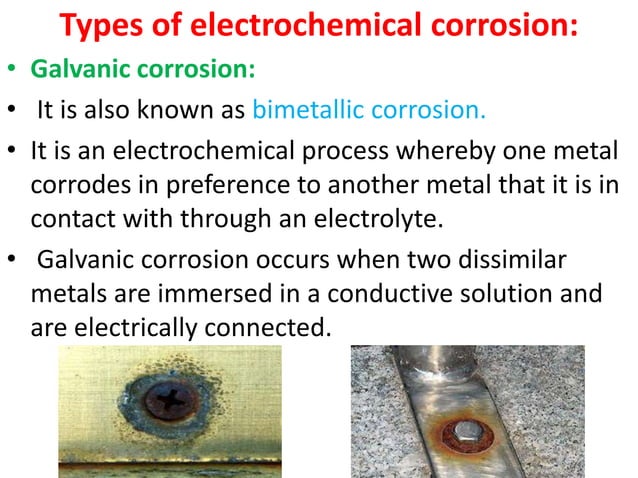 Types of electrochemical corrosion:

• Galvanic corrosion:

• It is also known as bimetallic corrosion.

• It is an electrochemical process whereby one metal corrodes in preference to another metal that it is in contact with through an electrolyte.

• Galvanic corrosion occurs when two dissimilar metals are immersed in a conductive solution and are electrically connected.